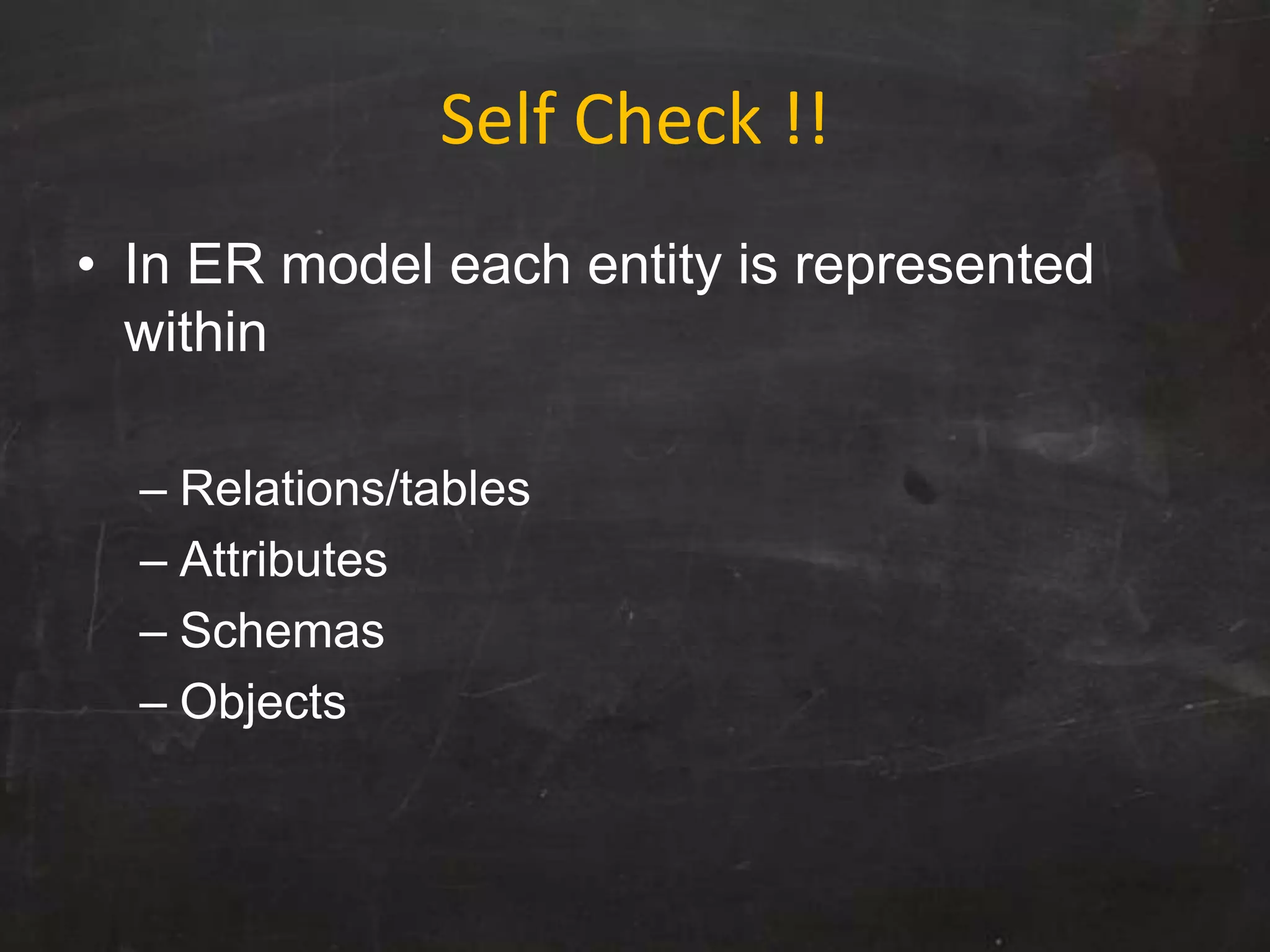 Self Check !!

• In ER model each entity is represented within

– Relations/tables
– Attributes
– Schemas
– Objects